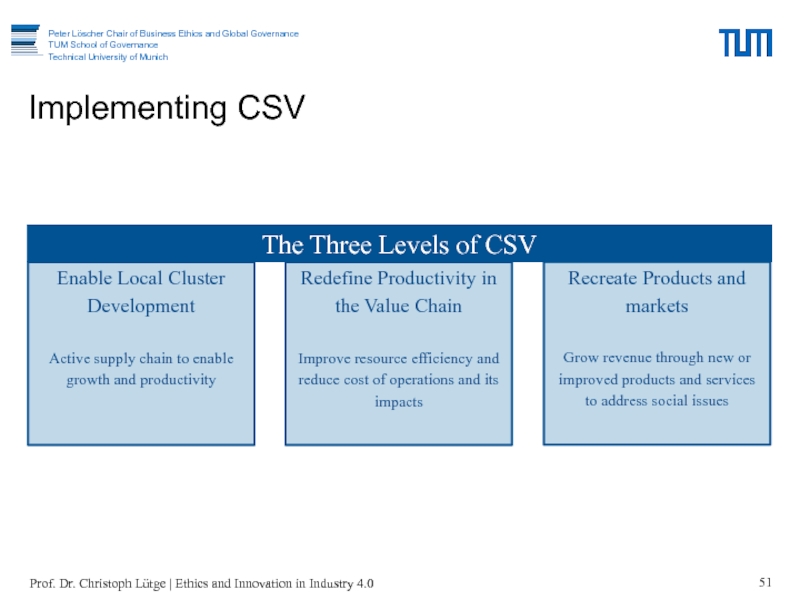 Peter Löscher Chair of Business Ethics and Global Governance
TUM School of Governance
Technical University of Munich

TUM

Implementing CSV

The Three Levels of CSV

Enable Local Cluster Development

Active supply chain to enable growth and productivity

Redefine Productivity in the Value Chain

Improve resource efficiency and reduce cost of operations and its impacts

Recreate Products and markets

Grow revenue through new or improved products and services to address social issues

Prof. Dr. Christoph Lütge | Ethics and Innovation in Industry 4.0

51